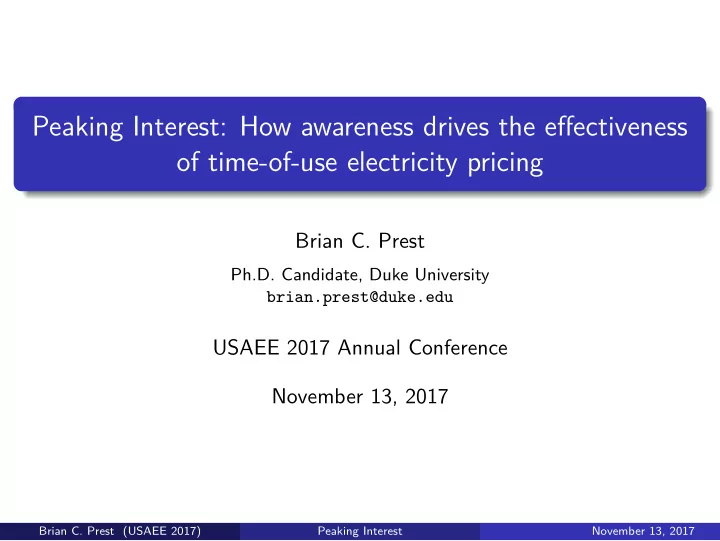 Peaking Interest: How awareness drives the effectiveness of time-of-use electricity pricing

Brian C. Prest

Ph.D. Candidate, Duke University
brian.prest@duke.edu

USAEE 2017 Annual Conference

November 13, 2017

Brian C. Prest (USAEE 2017) Peaking Interest November 13, 2017